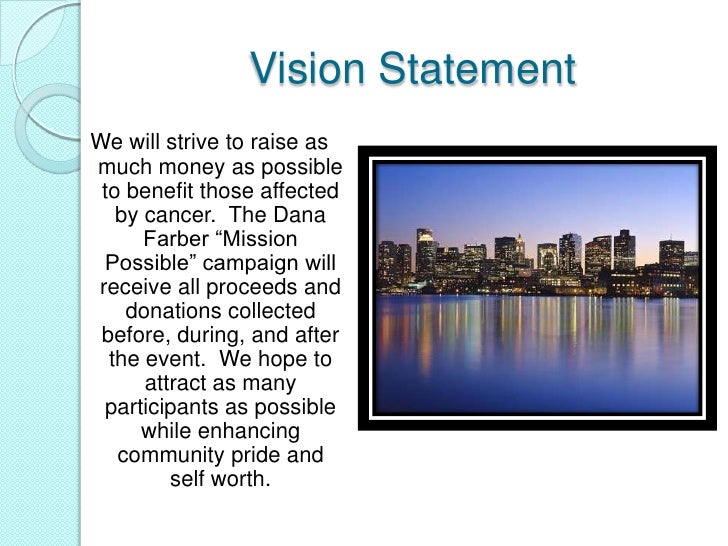 Vision Statement

We will strive to raise as much money as possible to benefit those affected by cancer. The Dana Farber “Mission Possible” campaign will receive all proceeds and donations collected before, during, and after the event. We hope to attract as many participants as possible while enhancing community pride and self worth.